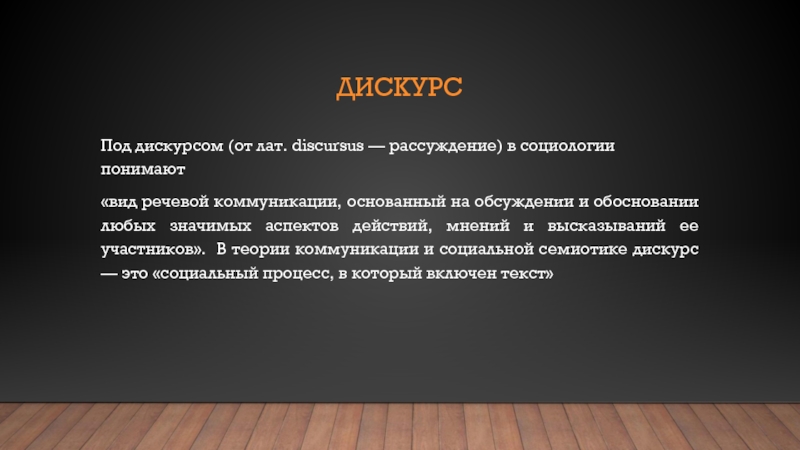 ДИСКУРС

Под дискурсом (от лат. discursus — рассуждение) в социологии понимают

«вид речевой коммуникации, основанный на обсуждении и обосновании любых значимых аспектов действий, мнений и высказываний ее участников». В теории коммуникации и социальной семиотике дискурс — это «социальный процесс, в который включен текст»